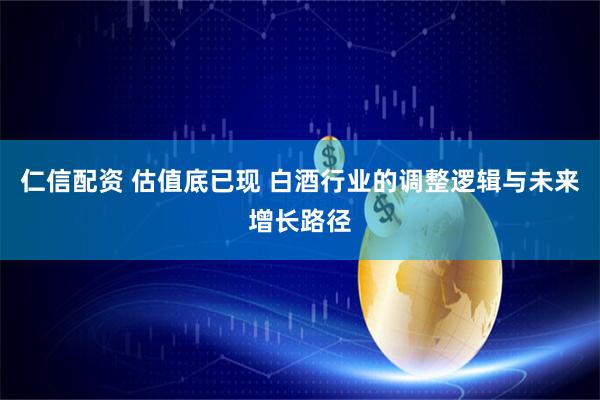 仁信配资 估值底已现 白酒行业的调整逻辑与未来增长路径

$

$